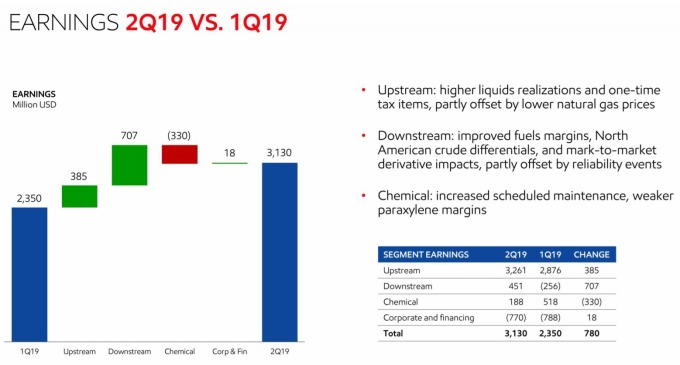 EARNINGS 2Q19 VS. 1Q19

EARNINGS
Million USD

2,350
385
707
(330)
18
3,130

1Q19 Upstream Downstream Chemical Corp & Fin 2Q19

• Upstream: higher liquids realizations and one-time tax items, partly offset by lower natural gas prices

• Downstream: improved fuels margins, North American crude differentials, and mark-to-market derivative impacts, partly offset by reliability events

• Chemical: increased scheduled maintenance, weaker paraxylene margins

| SEGMENT EARNINGS | 2Q19 | 1Q19 | CHANGE |
|---|---|---|---|
| Upstream | 3,261 | 2,876 | 385 |
| Downstream | 451 | (256) | 707 |
| Chemical | 188 | 518 | (330) |
| Corporate and financing | (770) | (788) | 18 |
| Total | 3,130 | 2,350 | 780 |